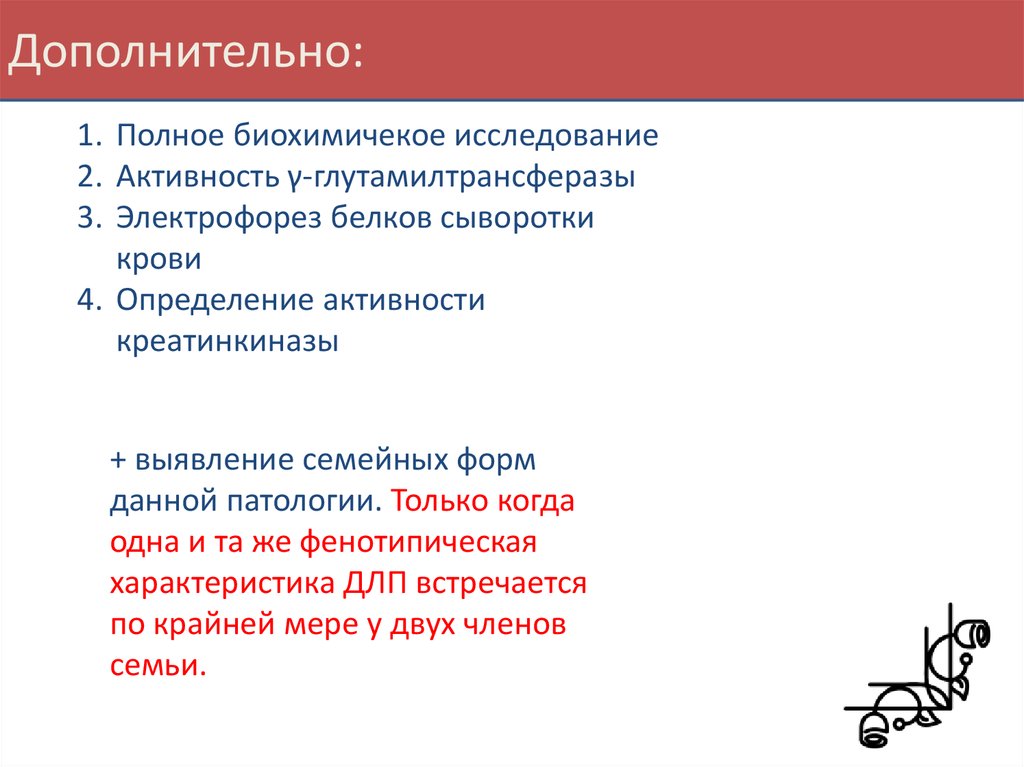 Дополнительно:

1. Полное биохимичекое исследование
2. Активность γ-глутамилтрансферазы
3. Электрофорез белков сыворотки крови
4. Определение активности креатинкиназы

+ выявление семейных форм данной патологии. Только когда одна и та же фенотипическая характеристика ДЛП встречается по крайней мере у двух членов семьи.